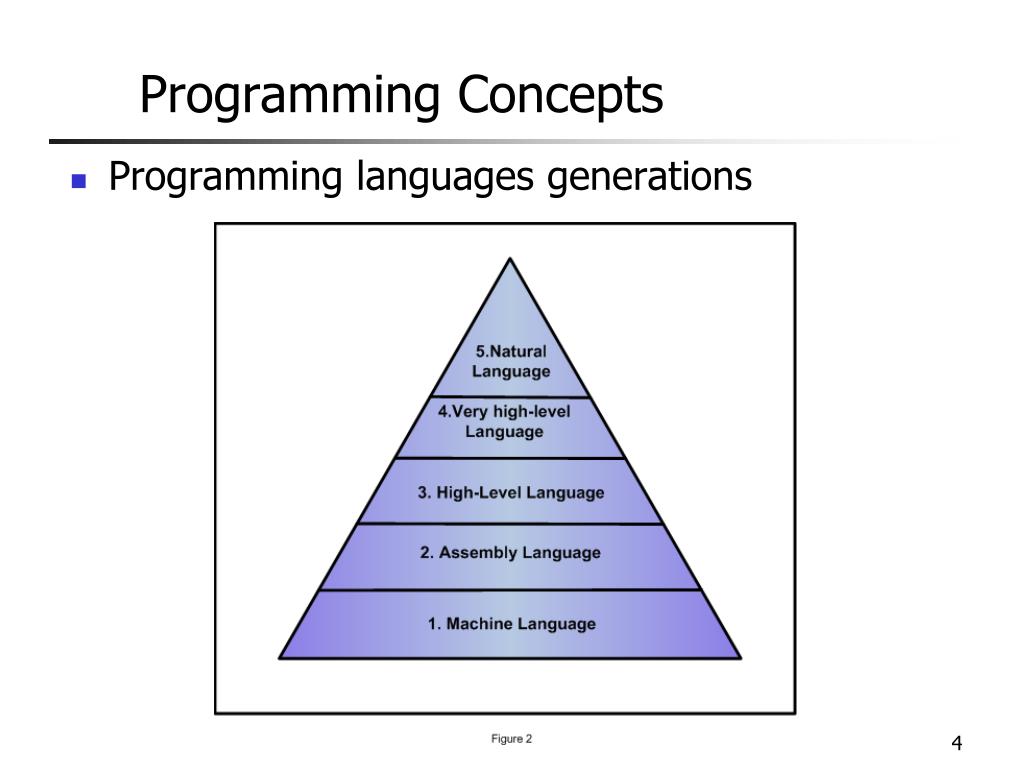 Programming Concepts

Programming languages generations

5.Natural Language

4.Very high-level Language

3. High-Level Language

2. Assembly Language

1. Machine Language

Figure 2

4